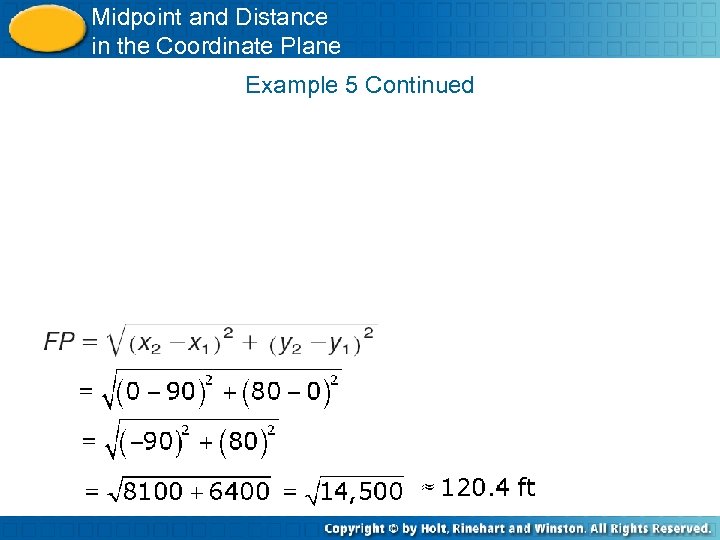 Midpoint and Distance in the Coordinate Plane

Example 5 Continued

$FP = \sqrt{(x_2 - x_1)^2 + (y_2 - y_1)^2}$

$= \sqrt{(0 - 90)^2 + (80 - 0)^2}$

$= \sqrt{(-90)^2 + (80)^2}$

$= \sqrt{8100 + 6400} = \sqrt{14,500} \approx 120.4$ ft

Copyright © by Holt, Rinehart and Winston. All Rights Reserved.